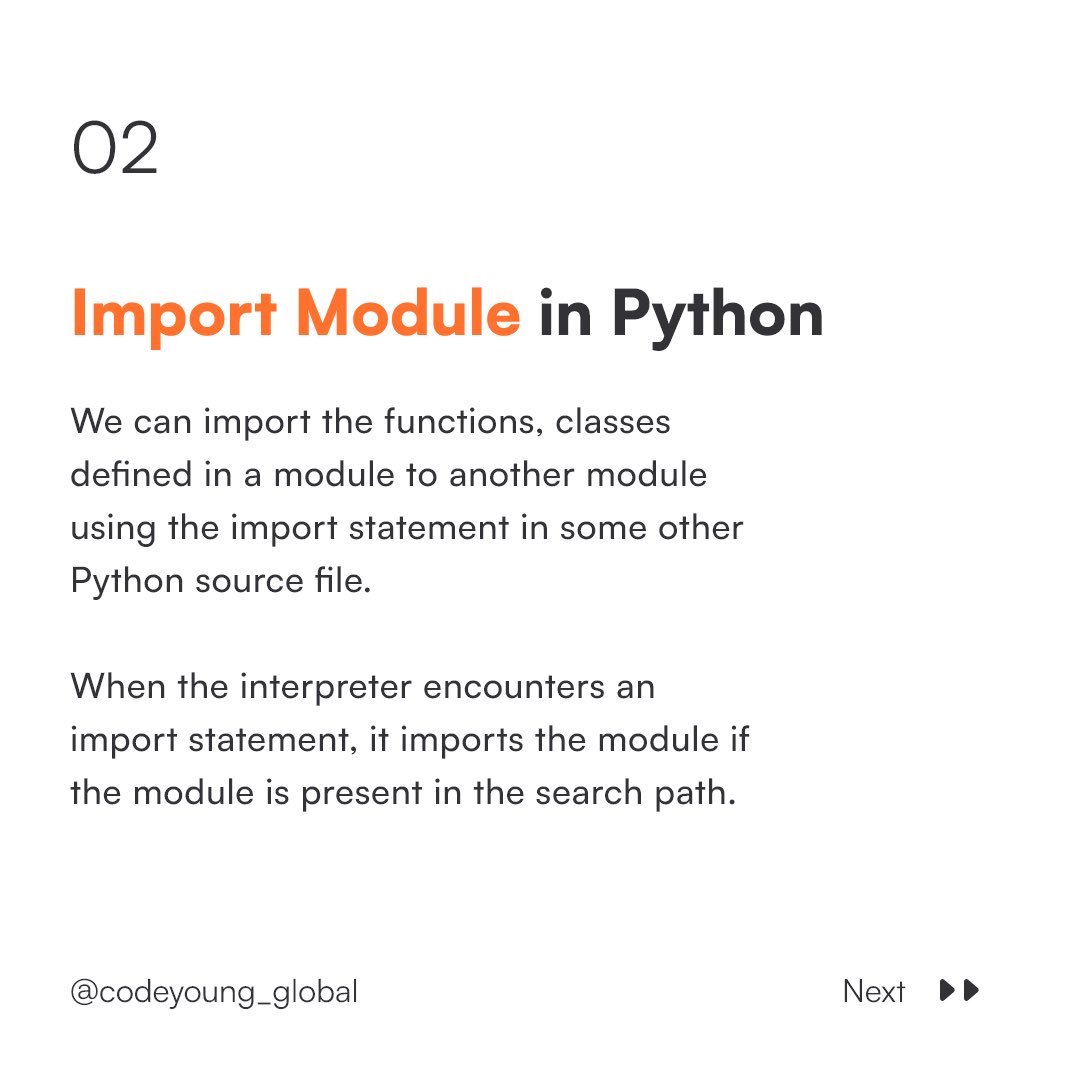 02

Import Module in Python

We can import the functions, classes defined in a module to another module using the import statement in some other Python source file.

When the interpreter encounters an import statement, it imports the module if the module is present in the search path.

@codeyoung_global

Next